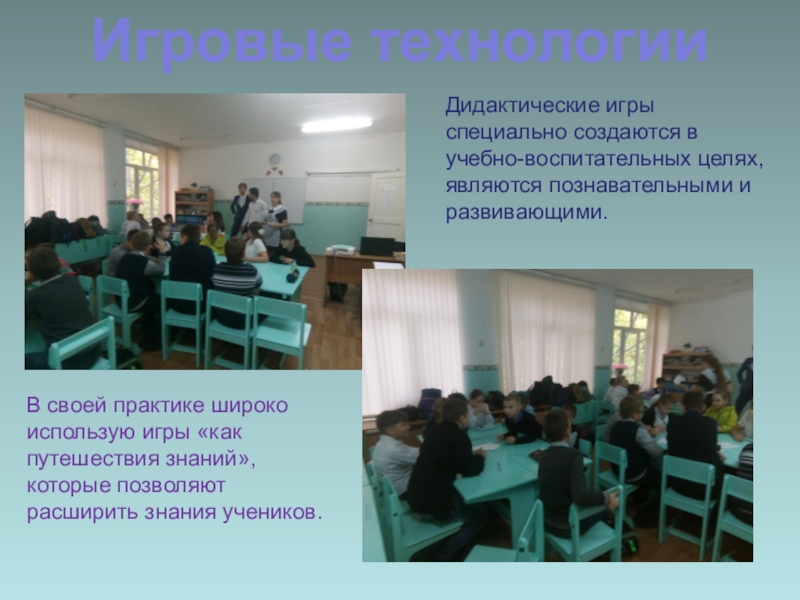 Игровые технологии

Дидактические игры специально создаются в учебно-воспитательных целях, являются познавательными и развивающими.

В своей практике широко использую игры «как путешествия знаний», которые позволяют расширить знания учеников.